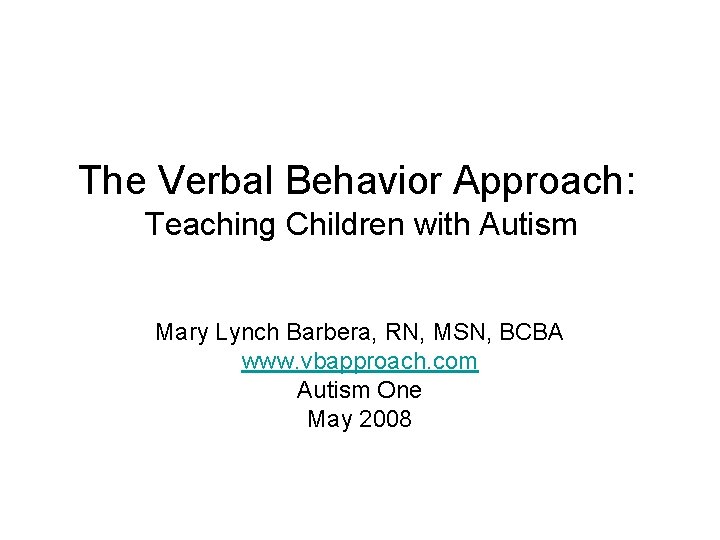 The Verbal Behavior Approach:
Teaching Children with Autism

Mary Lynch Barbera, RN, MSN, BCBA
www.vbapproach.com
Autism One
May 2008